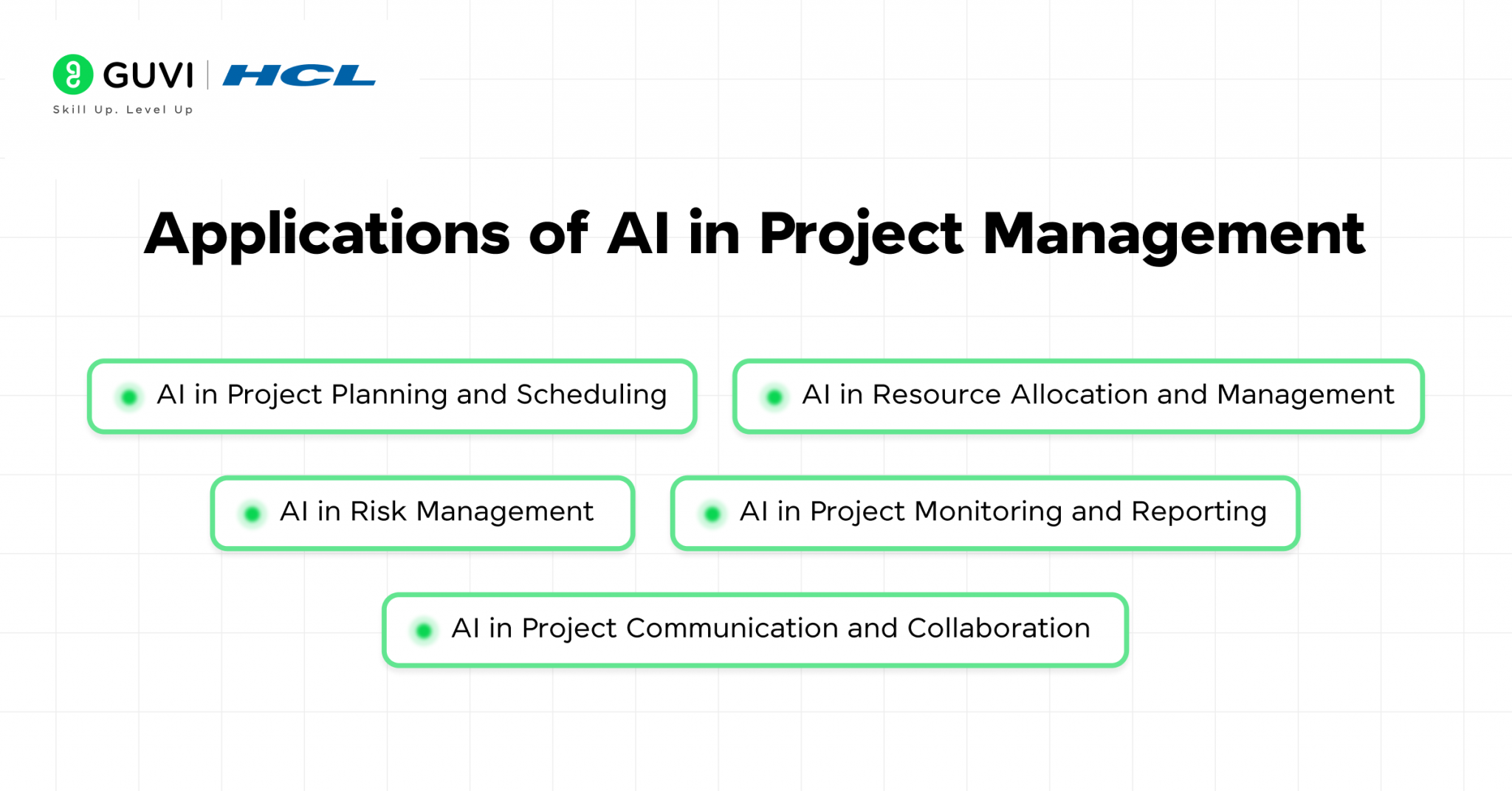 GUVI | HCL
Skill Up. Level Up

Applications of AI in Project Management

AI in Project Planning and Scheduling

AI in Resource Allocation and Management

AI in Risk Management

AI in Project Monitoring and Reporting

AI in Project Communication and Collaboration